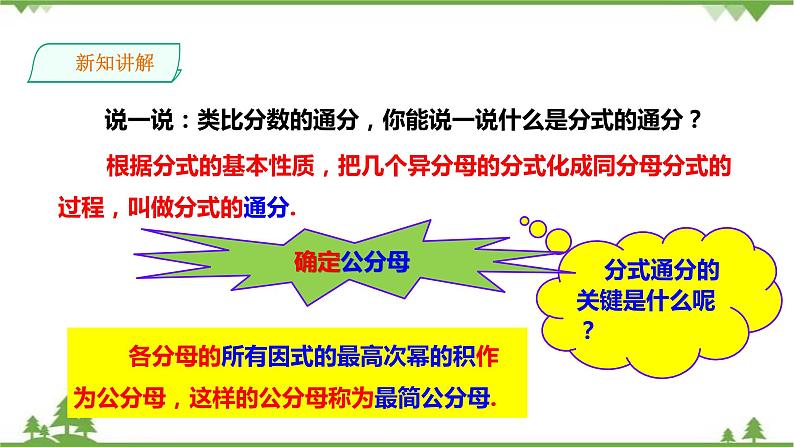 新知讲解

说一说：类比分数的通分，你能说一说什么是分式的通分？

根据分式的基本性质，把几个异分母的分式化成同分母分式的过程，叫做分式的通分.

确定公分母

分式通分的关键是什么呢？

各分母的所有因式的最高次幂的积作为公分母，这样的公分母称为最简公分母.